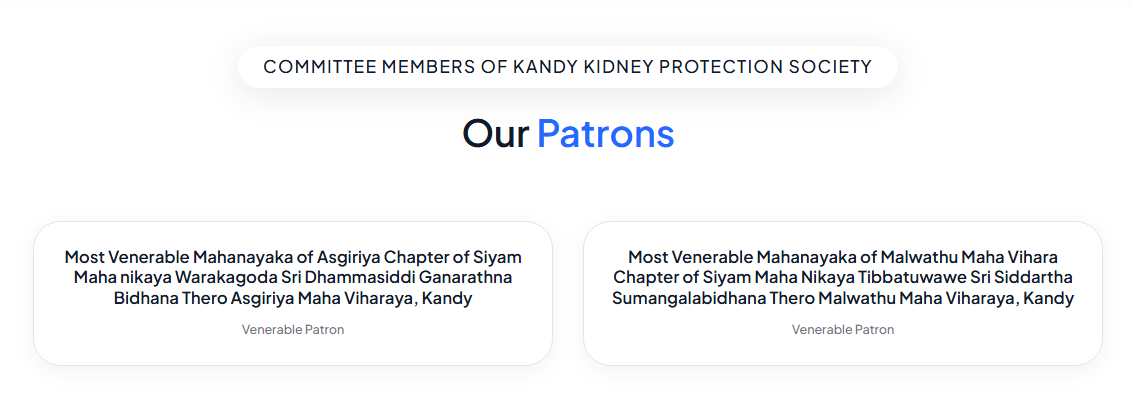 COMMITTEE MEMBERS OF KANDY KIDNEY PROTECTION SOCIETY

Our Patrons

Most Venerable Mahanayaka of Asgiriya Chapter of Siyam Maha nikaya Warakagoda Sri Dhammasiddi Ganarathna Bidhana Thero Asgiriya Maha Viharaya, Kandy

Venerable Patron

Most Venerable Mahanayaka of Malwathu Maha Vihara Chapter of Siyam Maha Nikaya Tibbatuwawe Sri Siddartha Sumangalabidhana Thero Malwathu Maha Viharaya, Kandy

Venerable Patron